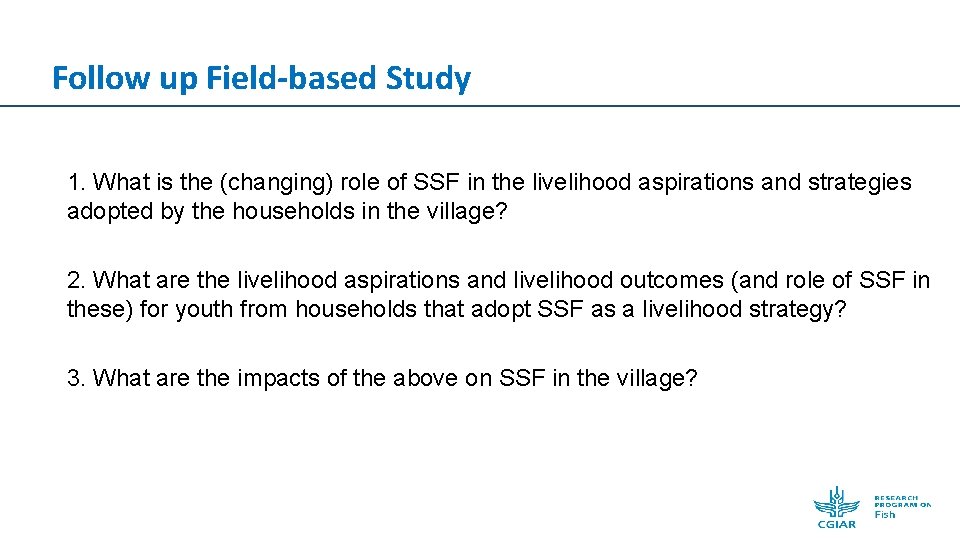 Follow up Field-based Study

1. What is the (changing) role of SSF in the livelihood aspirations and strategies adopted by the households in the village?

2. What are the livelihood aspirations and livelihood outcomes (and role of SSF in these) for youth from households that adopt SSF as a livelihood strategy?

3. What are the impacts of the above on SSF in the village?

CGIAR RESEARCH PROGRAM ON Fish